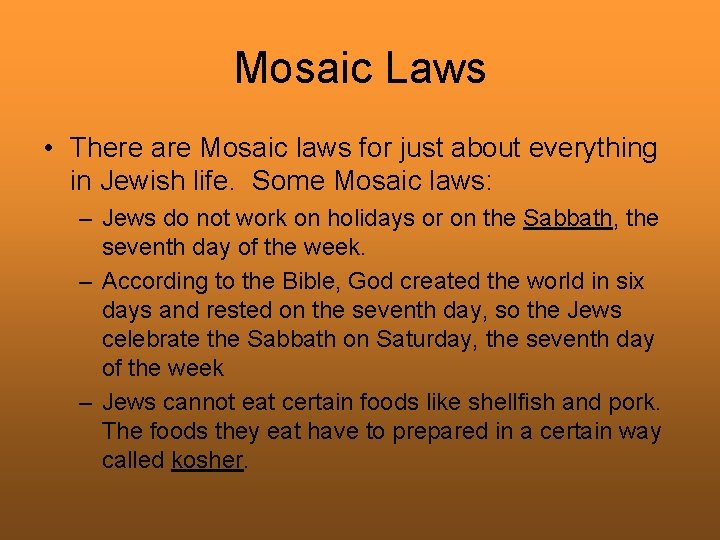 Mosaic Laws

• There are Mosaic laws for just about everything in Jewish life. Some Mosaic laws:

– Jews do not work on holidays or on the Sabbath, the seventh day of the week.

– According to the Bible, God created the world in six days and rested on the seventh day, so the Jews celebrate the Sabbath on Saturday, the seventh day of the week

– Jews cannot eat certain foods like shellfish and pork. The foods they eat have to prepared in a certain way called kosher.